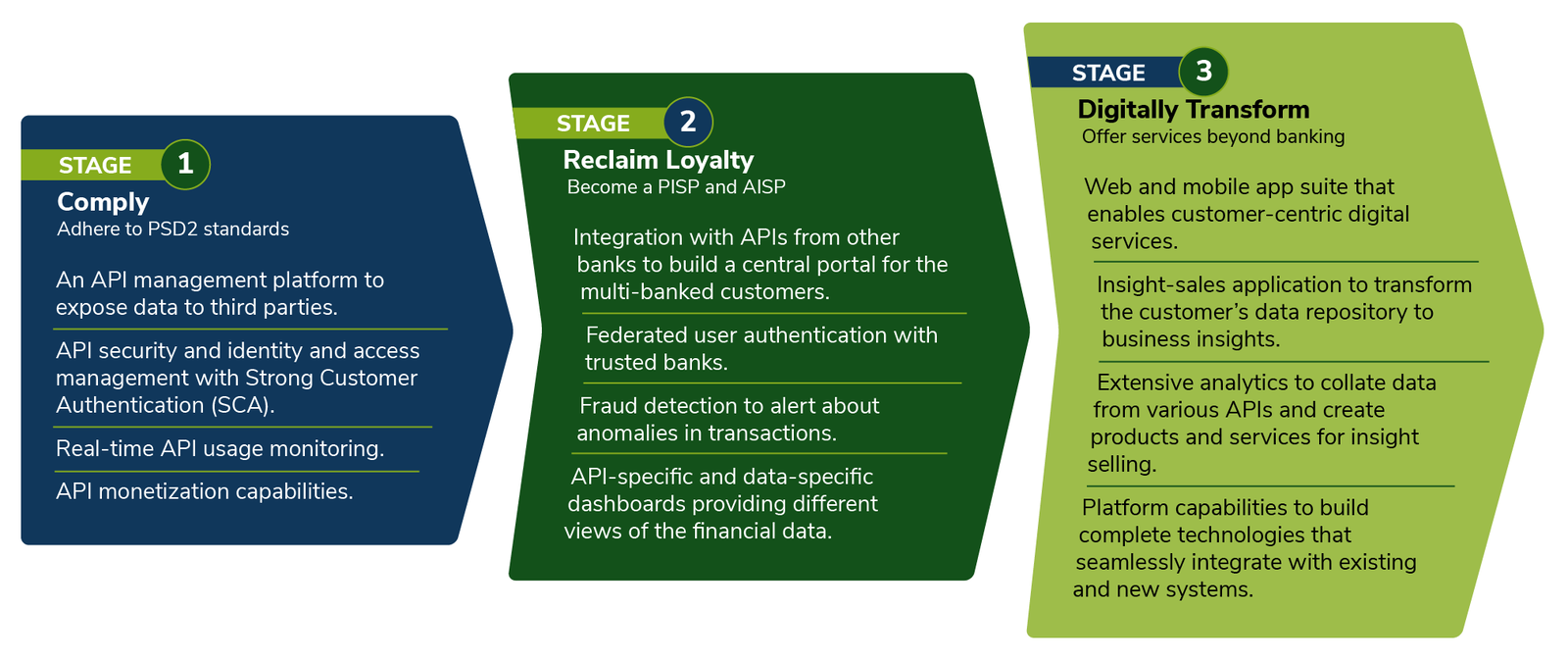 STAGE 1
Comply
Adhere to PSD2 standards

An API management platform to expose data to third parties.

API security and identity and access management with Strong Customer Authentication (SCA).

Real-time API usage monitoring.

API monetization capabilities.

STAGE 2
Reclaim Loyalty
Become a PISP and AISP

Integration with APIs from other banks to build a central portal for the multi-banked customers.

Federated user authentication with trusted banks.

Fraud detection to alert about anomalies in transactions.

API-specific and data-specific dashboards providing different views of the financial data.

STAGE 3
Digitally Transform
Offer services beyond banking

Web and mobile app suite that enables customer-centric digital services.

Insight-sales application to transform the customer's data repository to business insights.

Extensive analytics to collate data from various APIs and create products and services for insight selling.

Platform capabilities to build complete technologies that seamlessly integrate with existing and new systems.